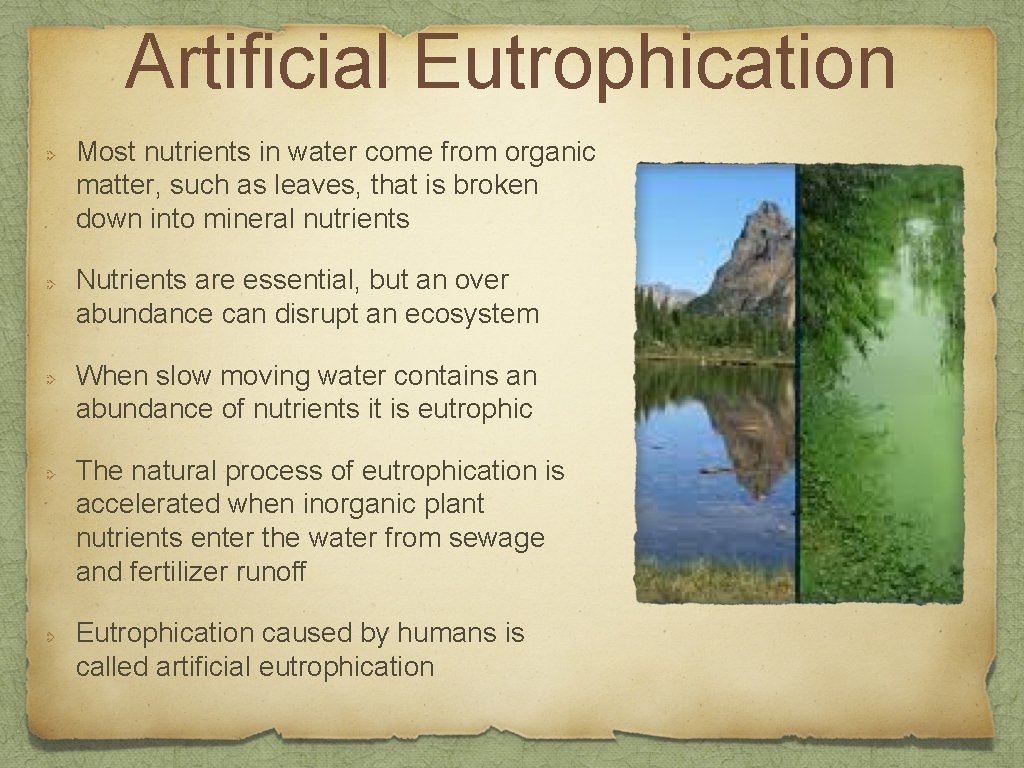 Artificial Eutrophication

Most nutrients in water come from organic matter, such as leaves, that is broken down into mineral nutrients

Nutrients are essential, but an over abundance can disrupt an ecosystem

When slow moving water contains an abundance of nutrients it is eutrophic

The natural process of eutrophication is accelerated when inorganic plant nutrients enter the water from sewage and fertilizer runoff

Eutrophication caused by humans is called artificial eutrophication